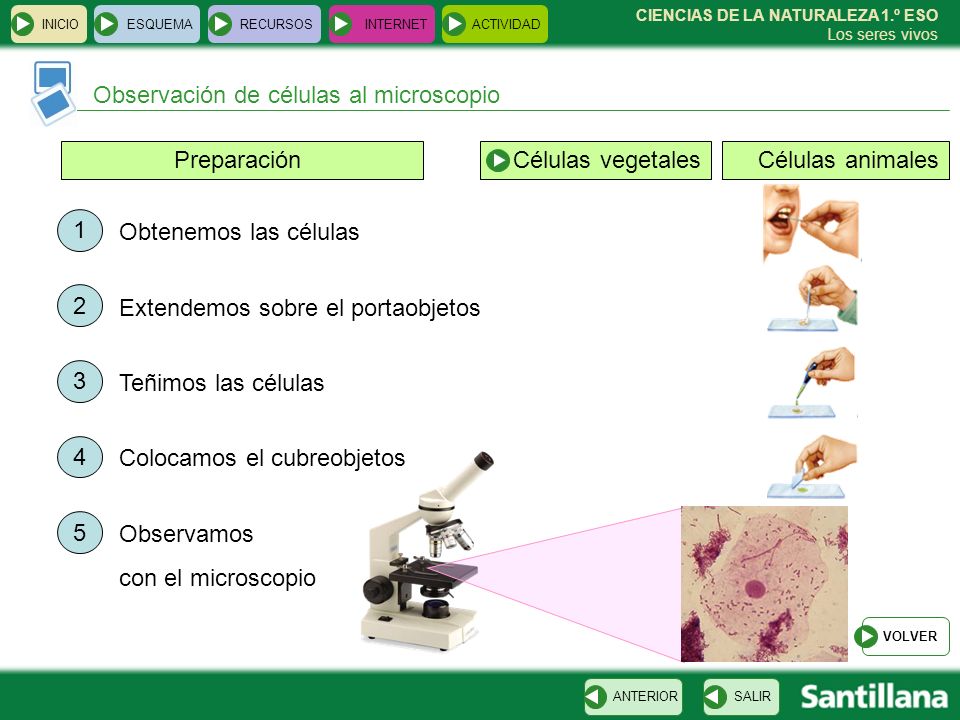 INICIO ESQUEMA RECURSOS INTERNET ACTIVIDAD

CIENCIAS DE LA NATURALEZA 1.º ESO
Los seres vivos

Observación de células al microscopio

Preparación

Células vegetales

Células animales

1 Obtenemos las células

2 Extendemos sobre el portaobjetos

3 Teñimos las células

4 Colocamos el cubreobjetos

5 Observamos con el microscopio

VOLVER

ANTERIOR SALIR

Santillana